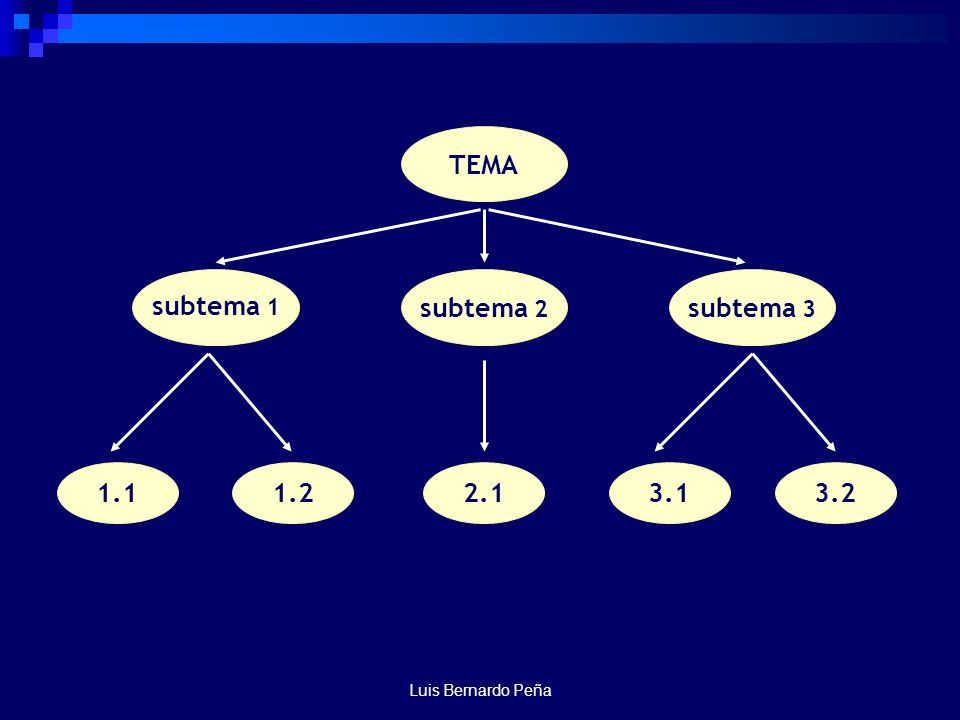 TEMA

subtema 1

subtema 2

subtema 3

1.1

1.2

2.1

3.1

3.2

Luis Bernardo Peña